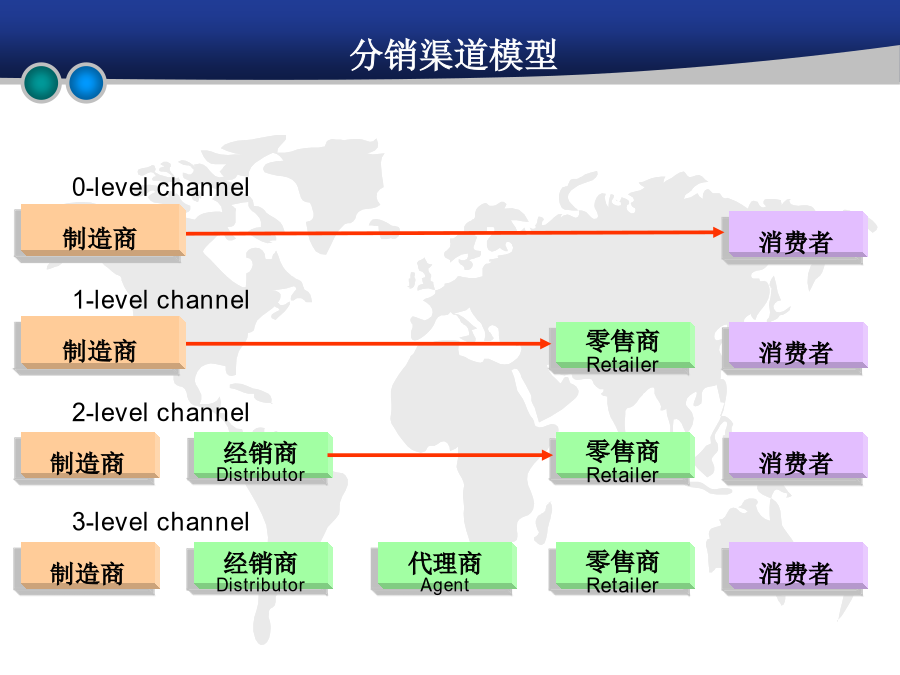 分销渠道模型

0-level channel

制造商

消费者

1-level channel

制造商

零售商
Retailer

消费者

2-level channel

制造商

经销商
Distributor

零售商
Retailer

消费者

3-level channel

制造商

经销商
Distributor

代理商
Agent

零售商
Retailer

消费者